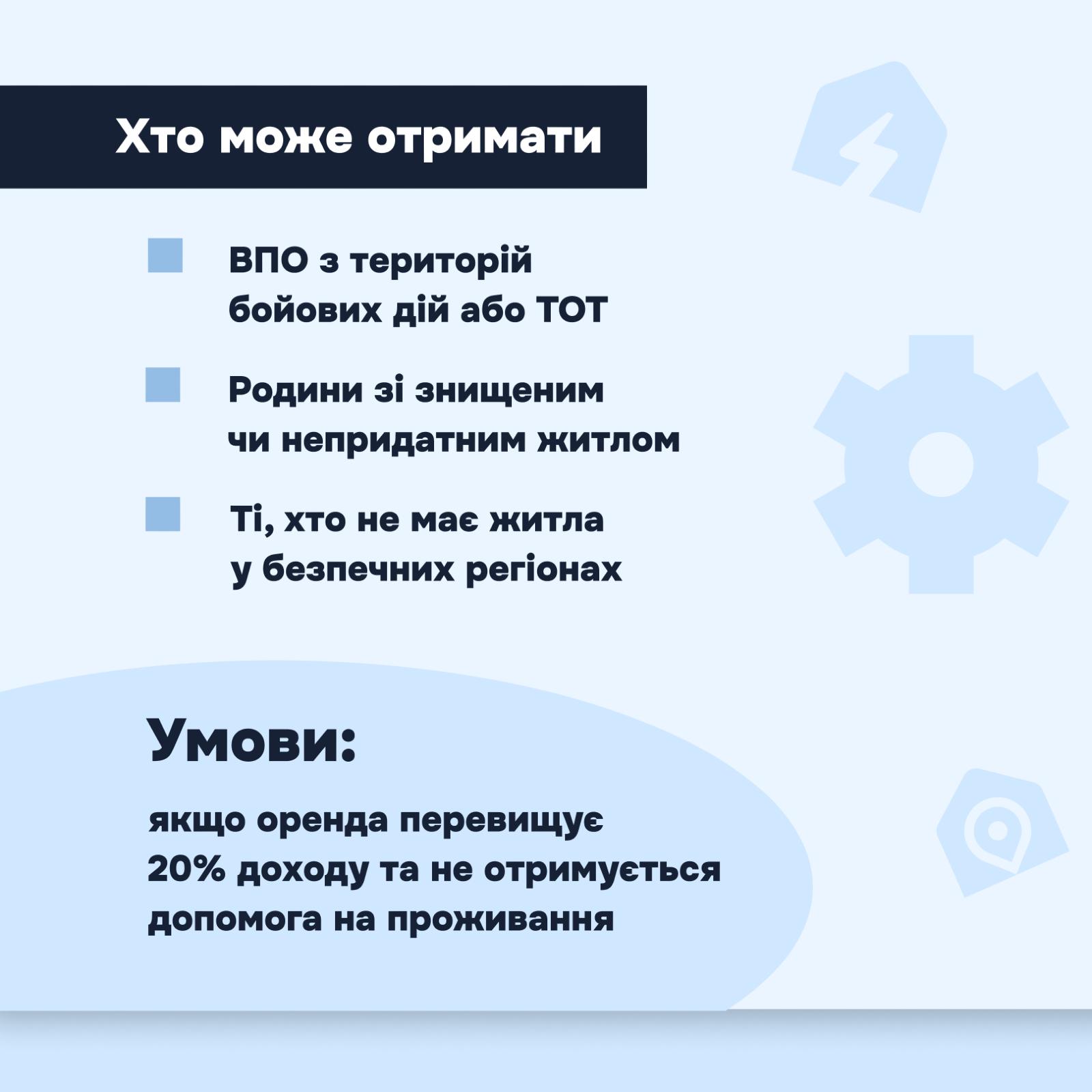 Хто може отримати

ВПО з територій бойових дій або ТОТ

Родини зі знищеним чи непридатним житлом

Ті, хто не має житла у безпечних регіонах

Умови:

якщо оренда перевищує 20% доходу та не отримується допомога на проживання